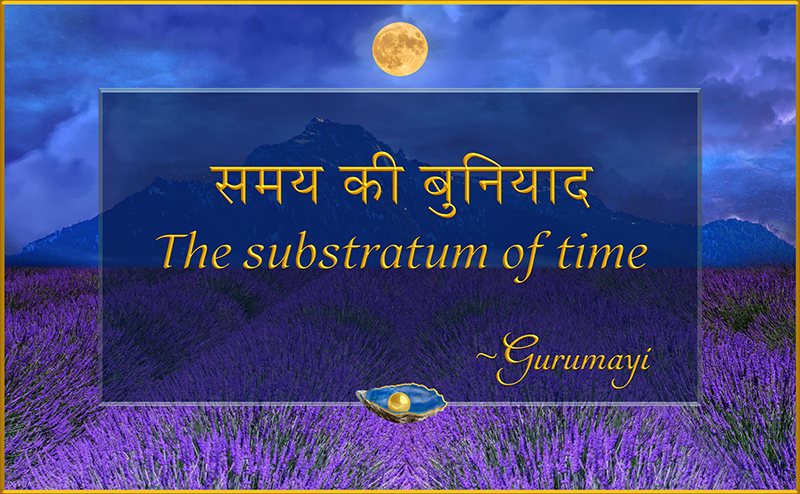 समय की बुनियाद
The substratum of time

~Gurumayi